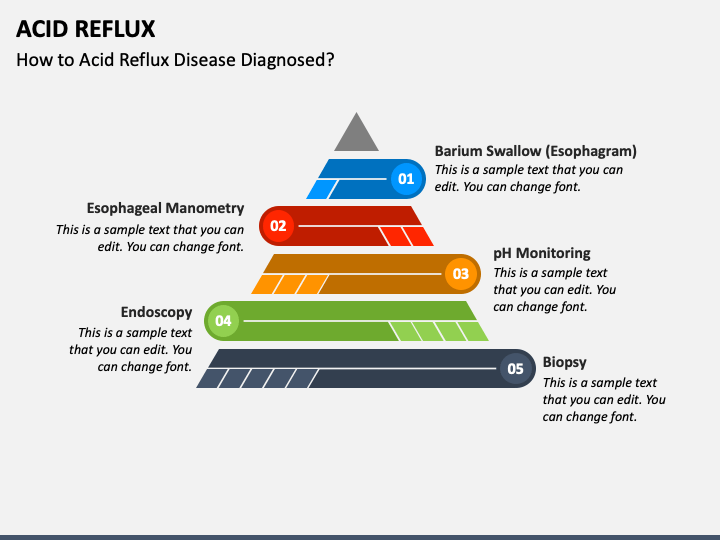 ACID REFLUX

How to Acid Reflux Disease Diagnosed?

01

Barium Swallow (Esophagram)

This is a sample text that you can edit. You can change font.

02

Esophageal Manometry

This is a sample text that you can edit. You can change font.

03

pH Monitoring

This is a sample text that you can edit. You can change font.

04

Endoscopy

This is a sample text that you can edit. You can change font.

05

Biopsy

This is a sample text that you can edit. You can change font.